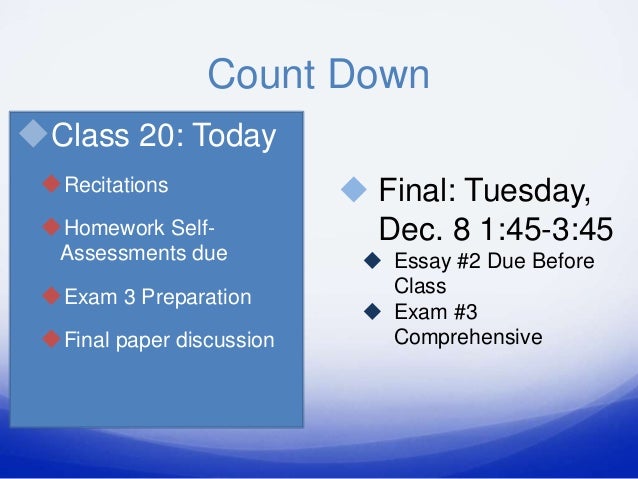 Count Down

Class 20: Today

Recitations

Homework Self-Assessments due

Exam 3 Preparation

Final paper discussion

Final: Tuesday, Dec. 8 1:45-3:45

Essay #2 Due Before Class

Exam #3 Comprehensive